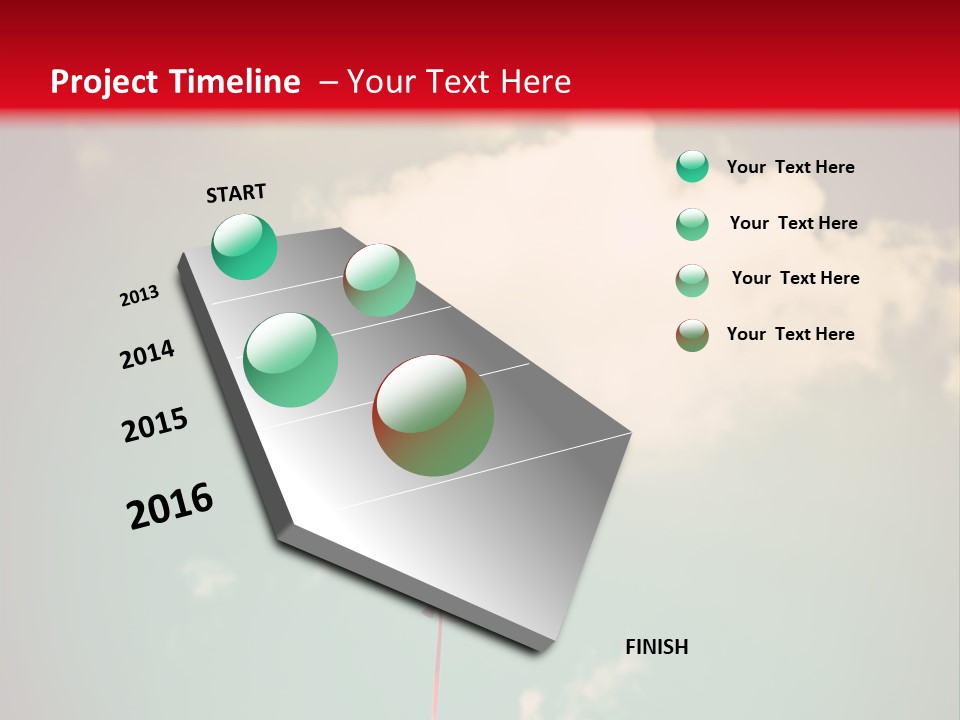 Project Timeline – Your Text Here

START

2013

2014

2015

2016

FINISH

Your Text Here

Your Text Here

Your Text Here

Your Text Here